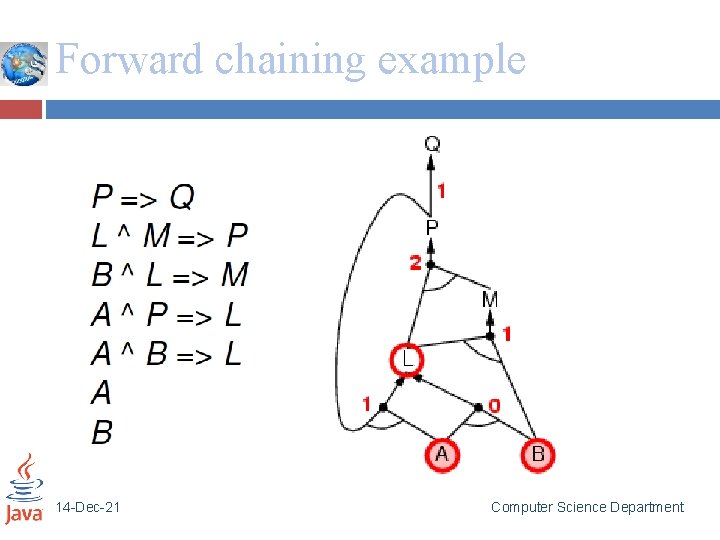 Forward chaining example

P => Q
L ^ M => P
B ^ L => M
A ^ P => L
A ^ B => L
A
B

Q
1
P
2
M
1
L
1
0
A
B

Java
14-Dec-21
Computer Science Department